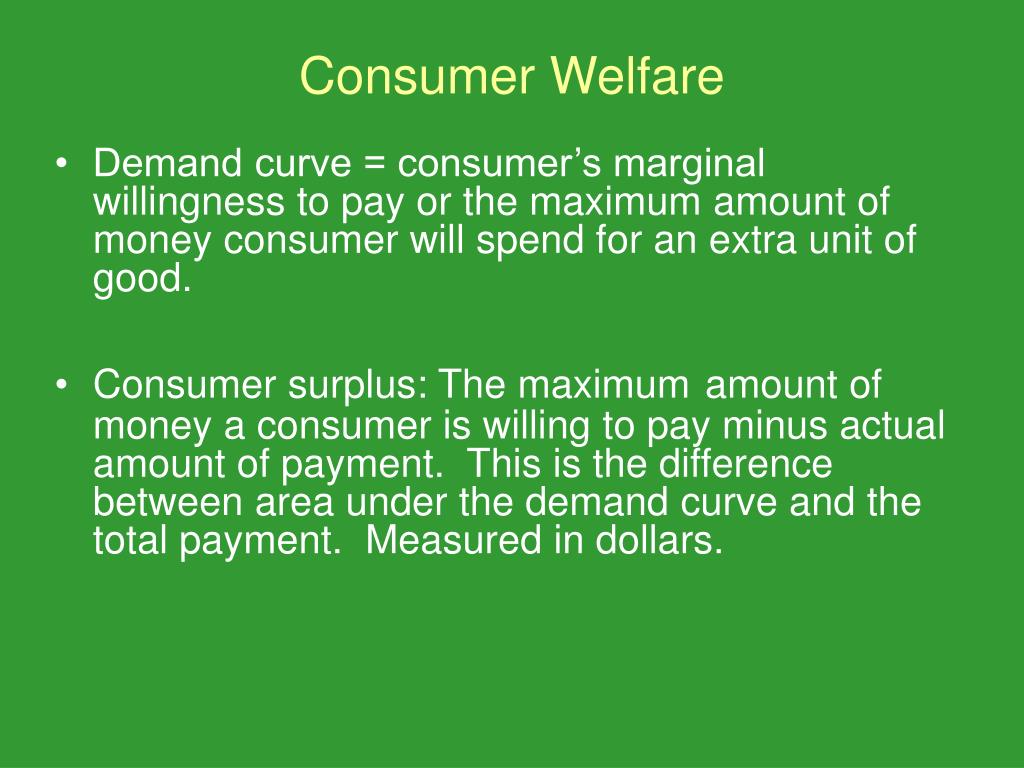 Consumer Welfare

• Demand curve = consumer’s marginal willingness to pay or the maximum amount of money consumer will spend for an extra unit of good.

• Consumer surplus: The maximum amount of money a consumer is willing to pay minus actual amount of payment.  This is the difference between area under the demand curve and the total payment.  Measured in dollars.